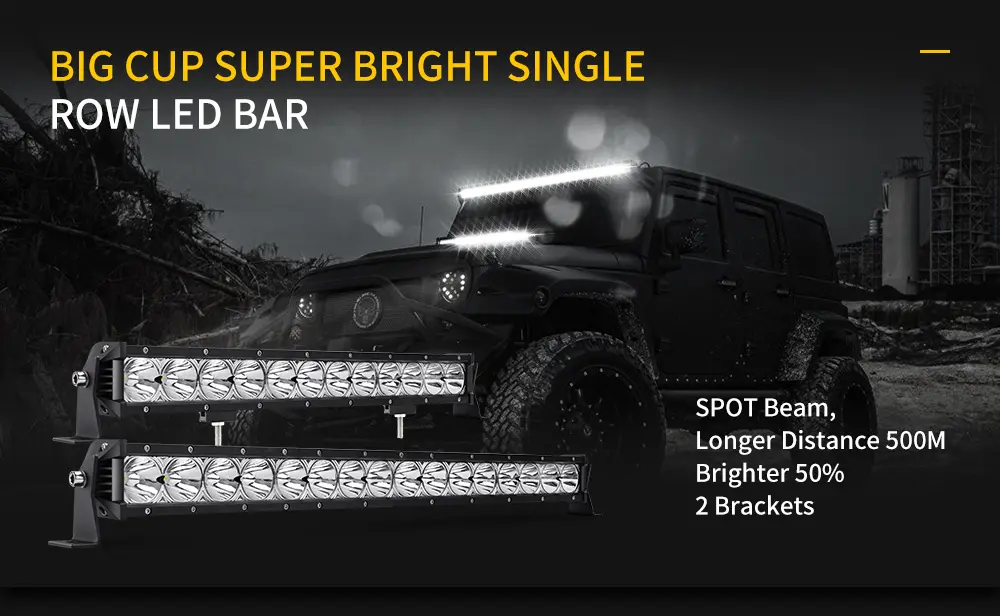 BIG CUP SUPER BRIGHT SINGLE ROW LED BAR

SPOT Beam,
Longer Distance 500M
Brighter 50%
2 Brackets